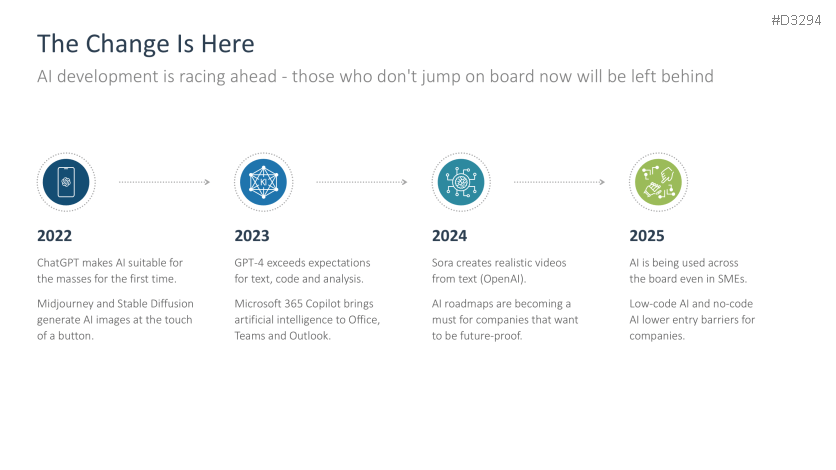 #D3294

The Change Is Here

AI development is racing ahead - those who don't jump on board now will be left behind

2022

ChatGPT makes AI suitable for the masses for the first time.

Midjourney and Stable Diffusion generate AI images at the touch of a button.

2023

GPT-4 exceeds expectations for text, code and analysis.

Microsoft 365 Copilot brings artificial intelligence to Office, Teams and Outlook.

2024

Sora creates realistic videos from text (OpenAI).

AI roadmaps are becoming a must for companies that want to be future-proof.

2025

AI is being used across the board even in SMEs.

Low-code AI and no-code AI lower entry barriers for companies.